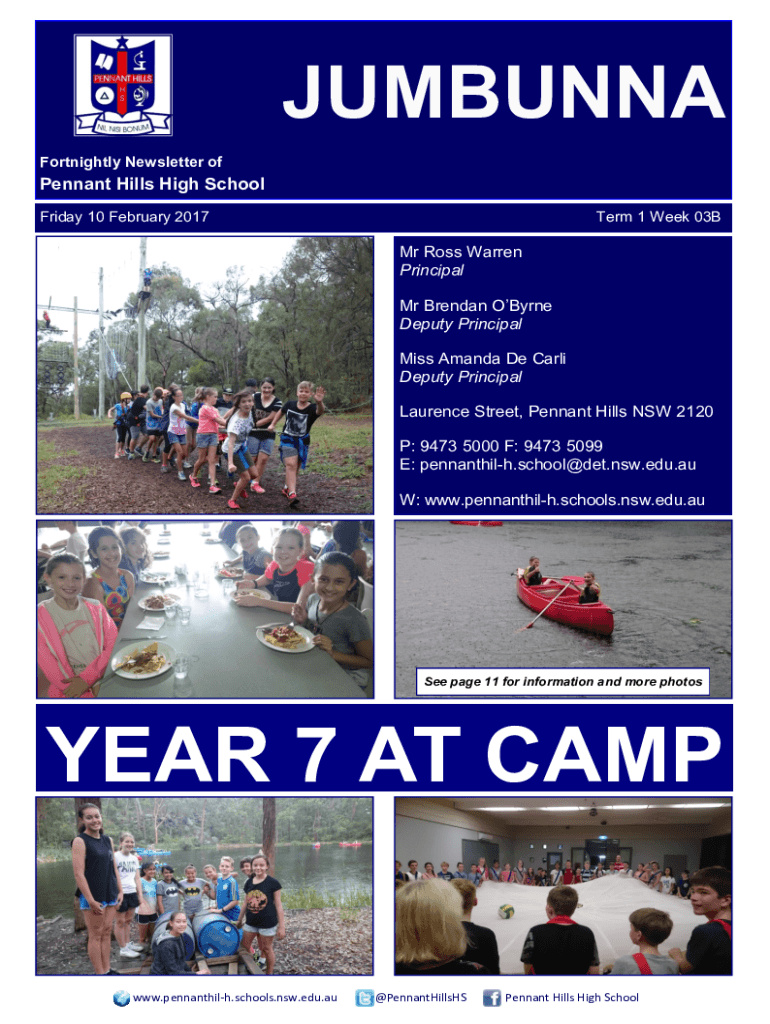 PENNANT HILLS
H S
NIL NISI BONUM

JUMBUNNA

Fortnightly Newsletter of
Pennant Hills High School

Friday 10 February 2017

Term 1 Week 03B

Mr Ross Warren
Principal

Mr Brendan O'Byrne
Deputy Principal

Miss Amanda De Carli
Deputy Principal

Laurence Street, Pennant Hills NSW 2120

P: 9473 5000 F: 9473 5099
E: pennanthil-h.school@det.nsw.edu.au

W: www.pennanthil-h.schools.nsw.edu.au

See page 11 for information and more photos

YEAR 7 AT CAMP

www.pennanthil-h.schools.nsw.edu.au @PennantHillsHS Pennant Hills High School